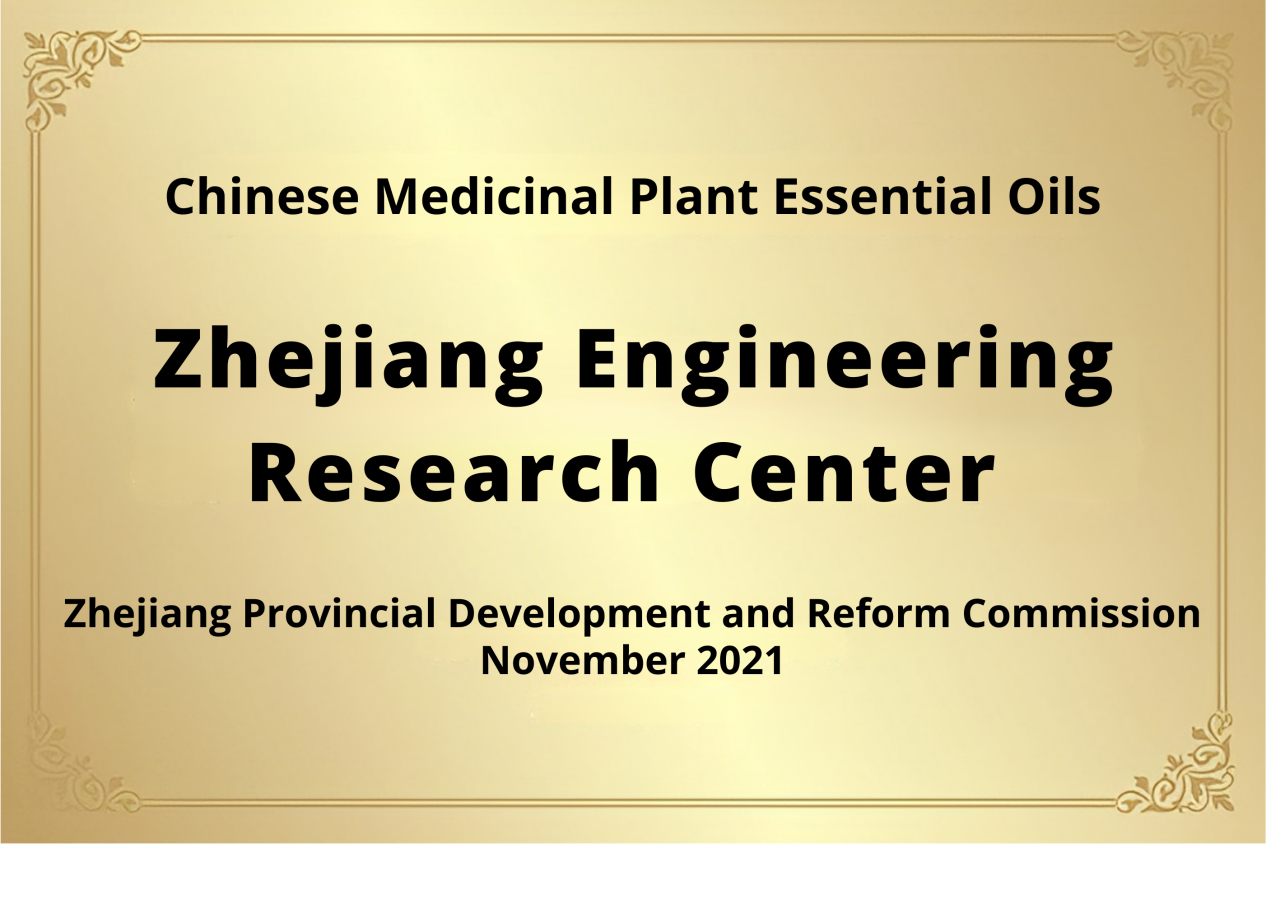 Chinese Medicinal Plant Essential Oils

Zhejiang Engineering Research Center

Zhejiang Provincial Development and Reform Commission
November 2021